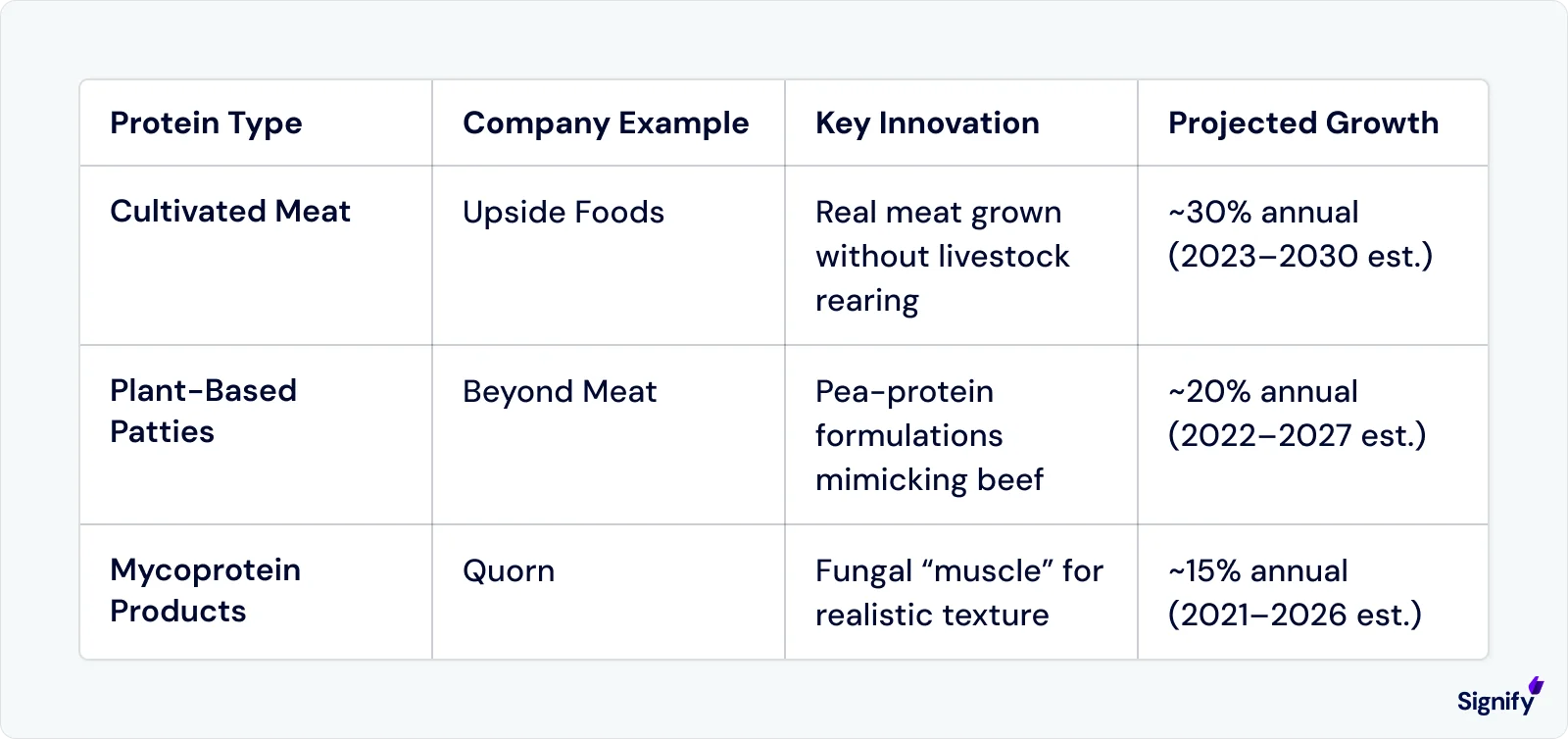 | Protein Type | Company Example | Key Innovation | Projected Growth |
|---|---|---|---|
| Cultivated Meat | Upside Foods | Real meat grown without livestock rearing | ~30% annual (2023–2030 est.) |
| Plant-Based Patties | Beyond Meat | Pea-protein formulations mimicking beef | ~20% annual (2022–2027 est.) |
| Mycoprotein Products | Quorn | Fungal “muscle” for realistic texture | ~15% annual (2021–2026 est.) |

Signify